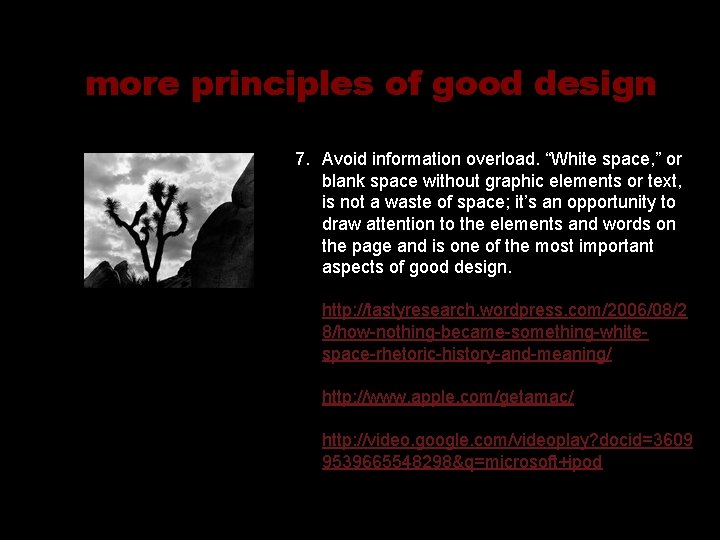 more principles of good design

7. Avoid information overload. “White space,” or blank space without graphic elements or text, is not a waste of space; it’s an opportunity to draw attention to the elements and words on the page and is one of the most important aspects of good design.

http://tastyresearch.wordpress.com/2006/08/28/how-nothing-became-something-white-space-rhetoric-history-and-meaning/

http://www.apple.com/getamac/

http://video.google.com/videoplay?docid=36099539665548298&q=microsoft+ipod